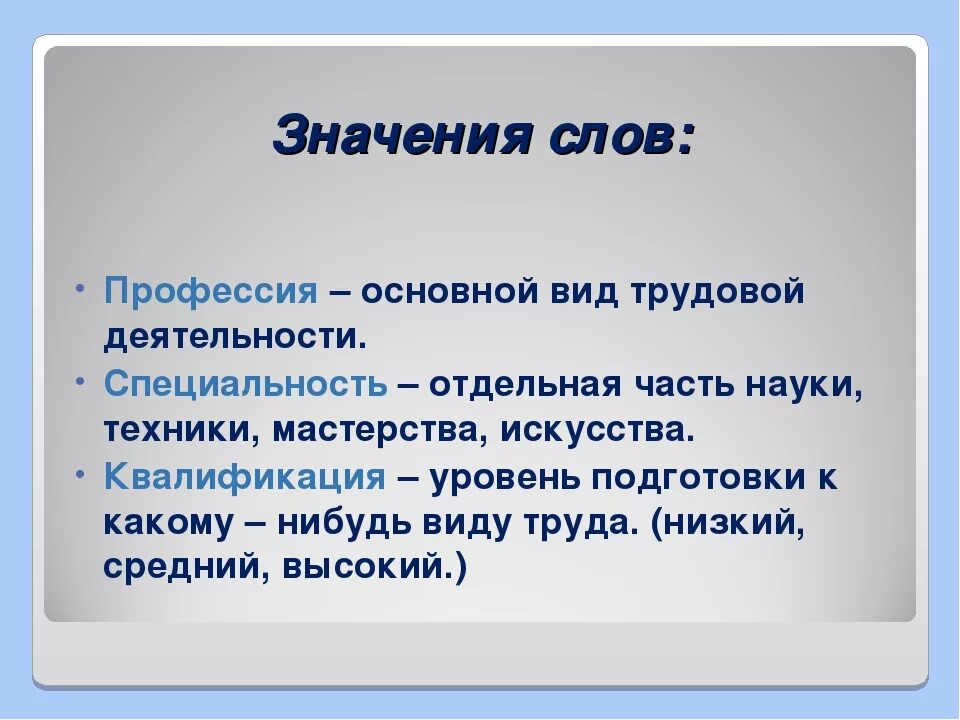 Значения слов:

• Профессия – основной вид трудовой деятельности.
• Специальность – отдельная часть науки, техники, мастерства, искусства.
• Квалификация – уровень подготовки к какому – нибудь виду труда. (низкий, средний, высокий.)